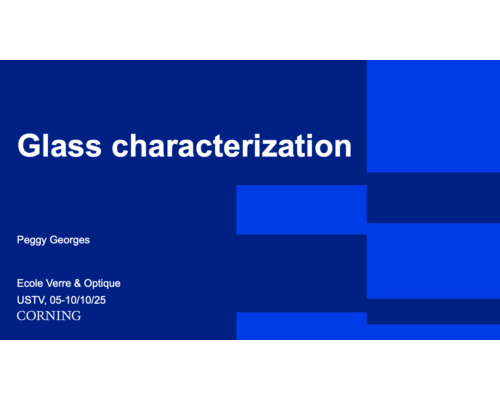 Glass characterization

Peggy Georges

Ecole Verre & Optique
USTV, 05-10/10/25
CORNING